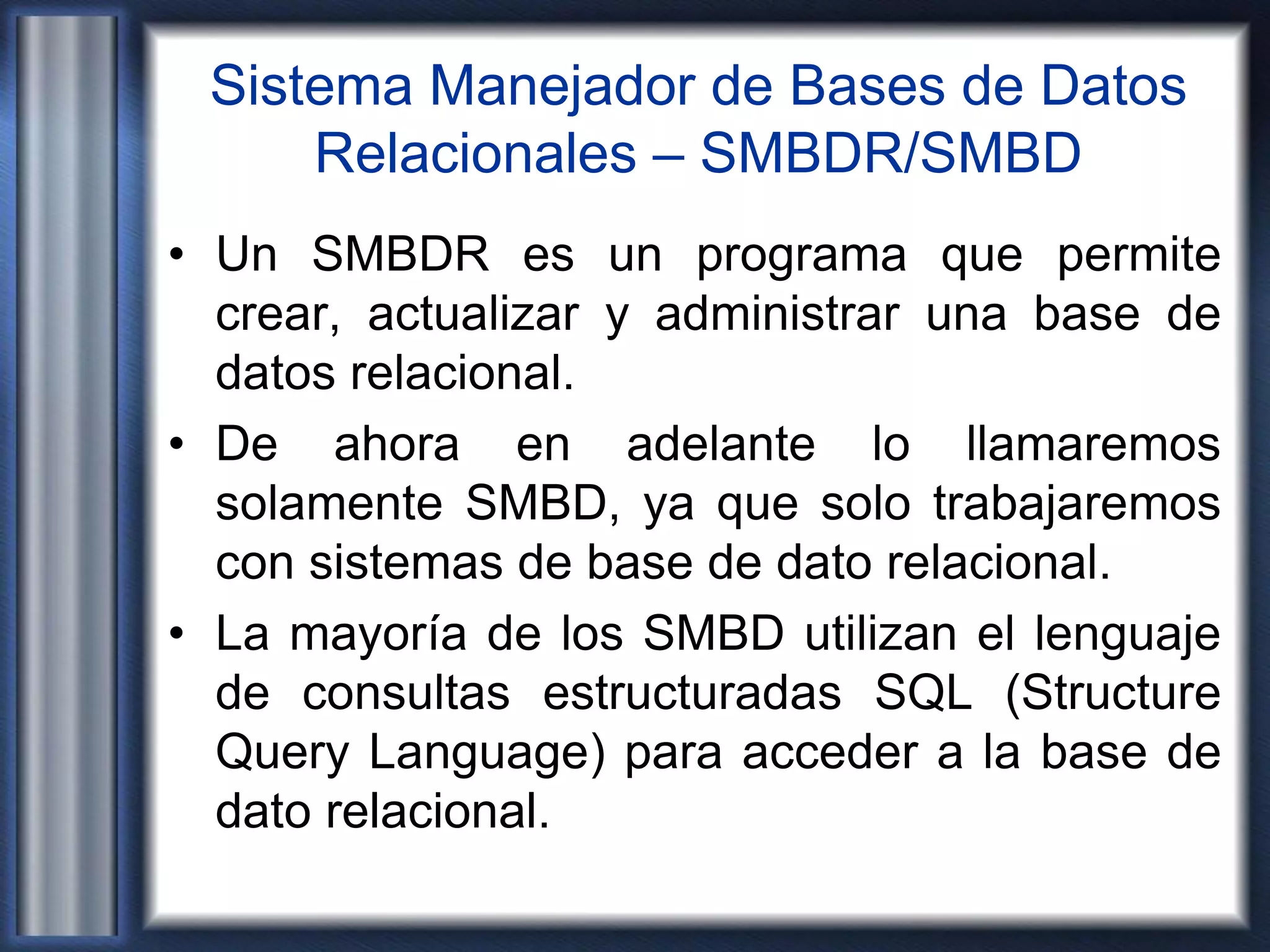 Sistema Manejador de Bases de Datos Relacionales – SMBDR/SMBD

• Un SMBDR es un programa que permite crear, actualizar y administrar una base de datos relacional.

• De ahora en adelante lo llamaremos solamente SMBD, ya que solo trabajaremos con sistemas de base de dato relacional.

• La mayoría de los SMBD utilizan el lenguaje de consultas estructuradas SQL (Structure Query Language) para acceder a la base de dato relacional.